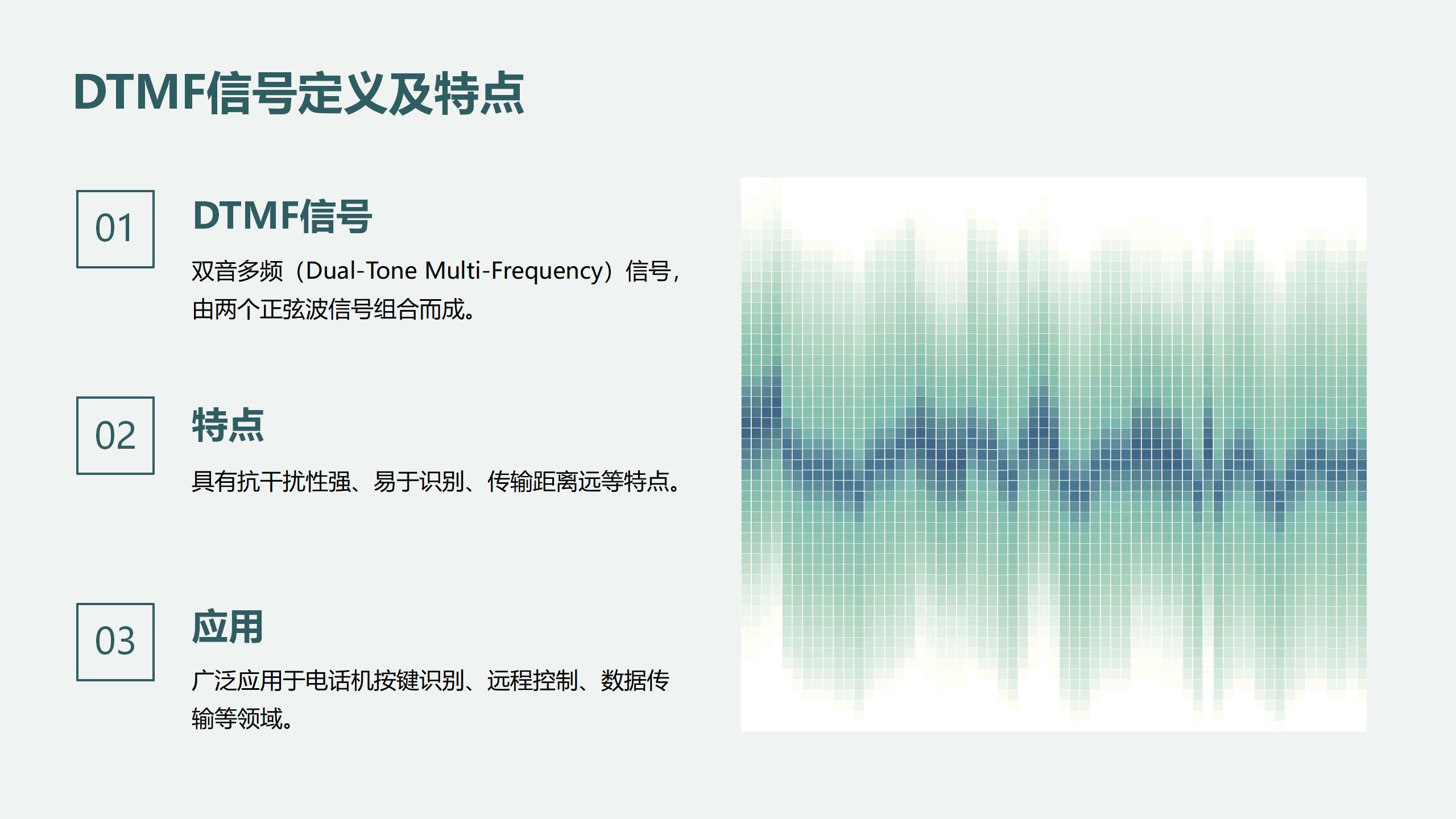 DTMF信号定义及特点

01

DTMF信号

双音多频（Dual-Tone Multi-Frequency）信号，由两个正弦波信号组合而成。

02

特点

具有抗干扰性强、易于识别、传输距离远等特点。

03

应用

广泛应用于电话机按键识别、远程控制、数据传输等领域。